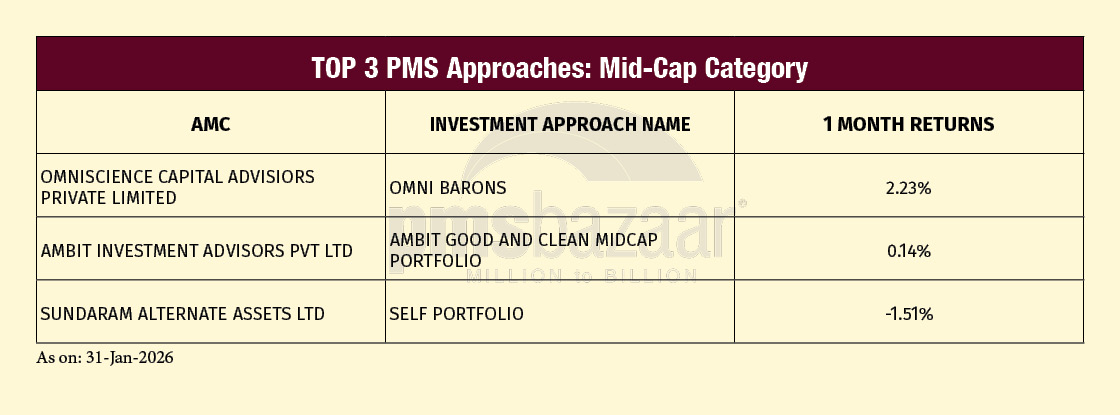 TOP 3 PMS Approaches: Mid-Cap Category

| AMC | INVESTMENT APPROACH NAME | 1 MONTH RETURNS |
|---|---|---|
| OMNISCIENCE CAPITAL ADVISIORS PRIVATE LIMITED | OMNI BARONS | 2.23% |
| AMBIT INVESTMENT ADVISORS PVT LTD | AMBIT GOOD AND CLEAN MIDCAP PORTFOLIO | 0.14% |
| SUNDARAM ALTERNATE ASSETS LTD | SELF PORTFOLIO | -1.51% |

pmsbazaar
MILLION to BILLION

As on: 31-Jan-2026